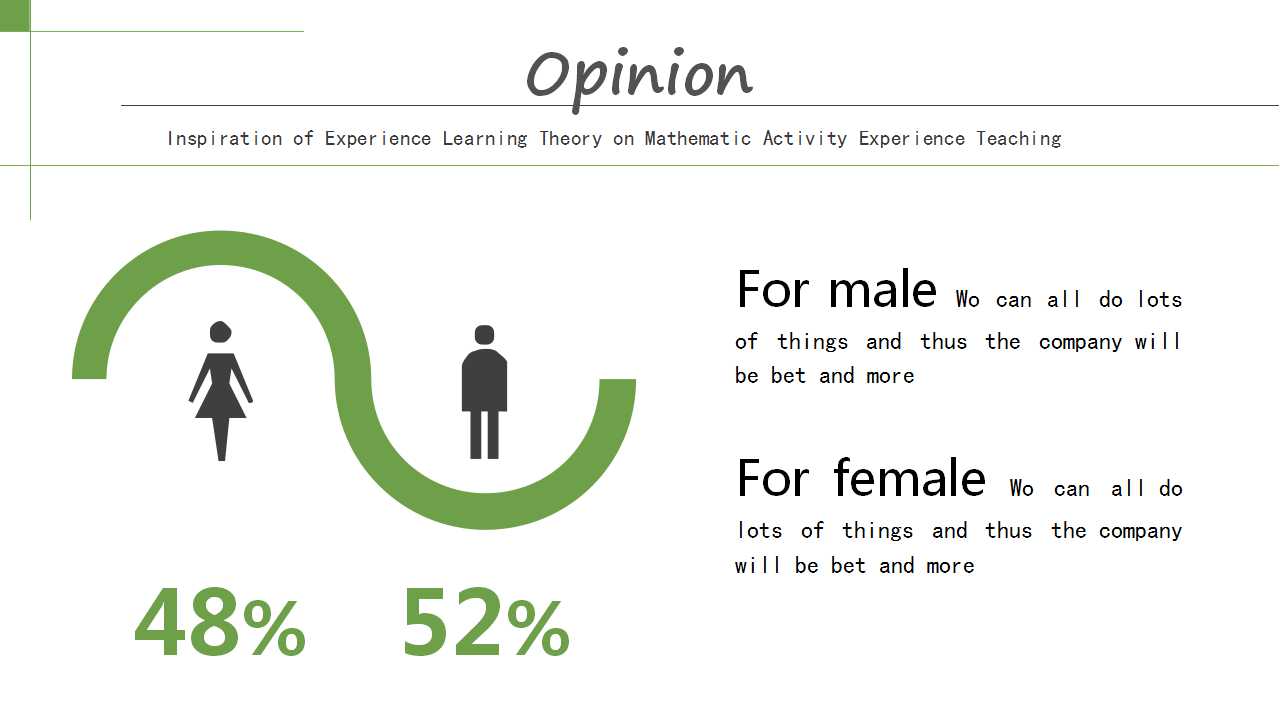 Opinion

Inspiration of Experience Learning Theory on Mathematic Activity Experience Teaching

48%

52%

For male Wo can all do lots of things and thus the company will be bet and more

For female Wo can all do lots of things and thus the company will be bet and more